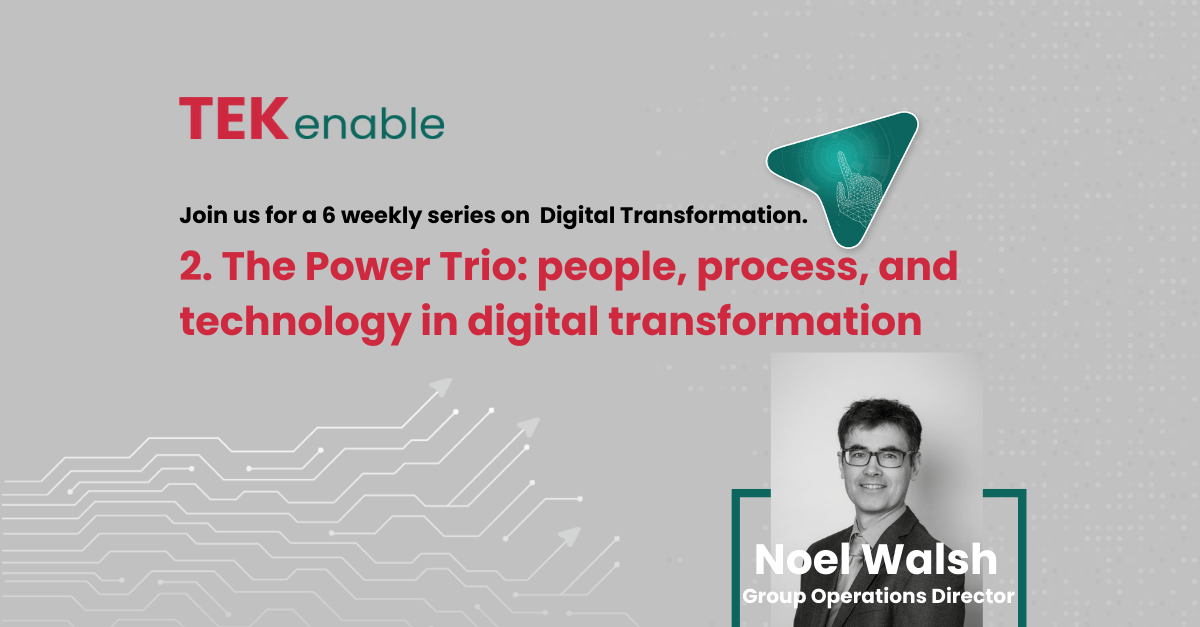 TEKenable

Join us for a 6 weekly series on Digital Transformation.

2. The Power Trio: people, process, and technology in digital transformation

Noel Walsh
Group Operations Director